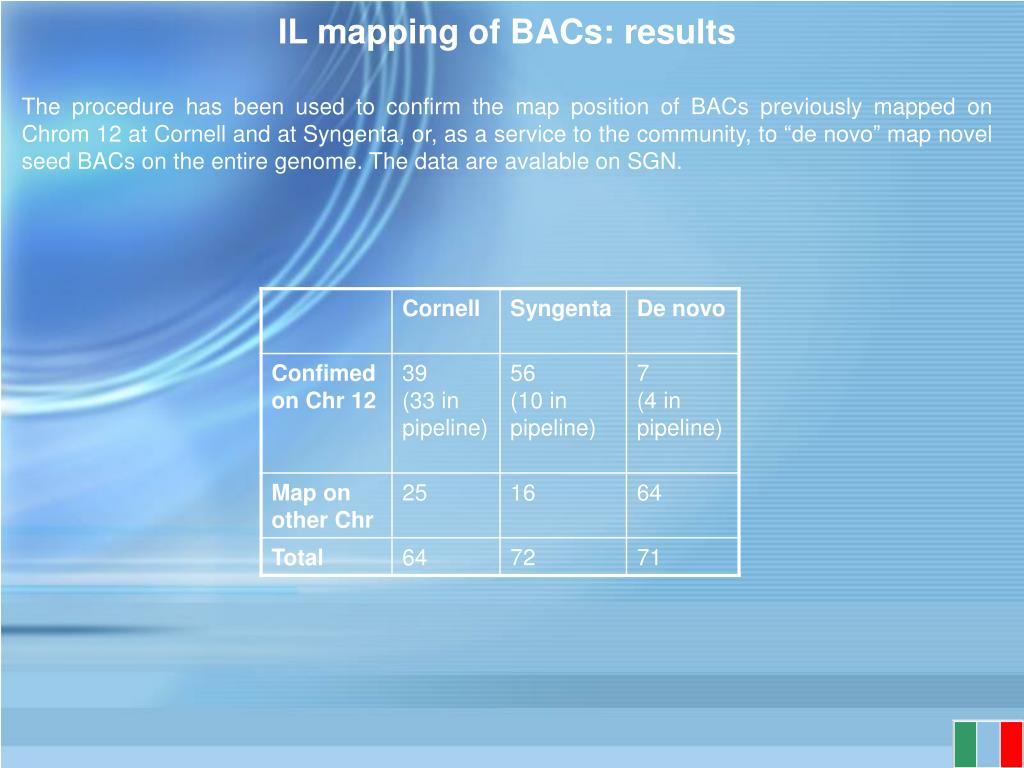 IL mapping of BACs: results

The procedure has been used to confirm the map position of BACs previously mapped on Chrom 12 at Cornell and at Syngenta, or, as a service to the community, to “de novo” map novel seed BACs on the entire genome. The data are avalable on SGN.

| | Cornell | Syngenta | De novo |
|---|---|---|---|
| Confimed on Chr 12 | 39 (33 in pipeline) | 56 (10 in pipeline) | 7 (4 in pipeline) |
| Map on other Chr | 25 | 16 | 64 |
| Total | 64 | 72 | 71 |